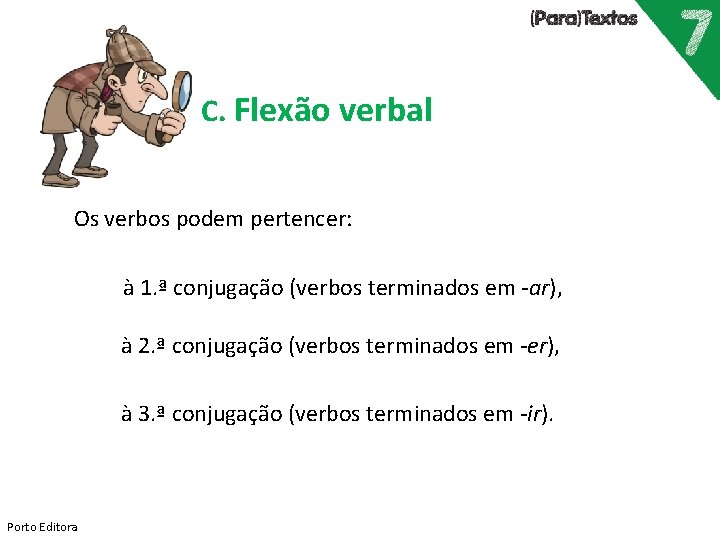 (Para)Textos 7

C. Flexão verbal

Os verbos podem pertencer:

à 1.ª conjugação (verbos terminados em -ar),

à 2.ª conjugação (verbos terminados em -er),

à 3.ª conjugação (verbos terminados em -ir).

Porto Editora